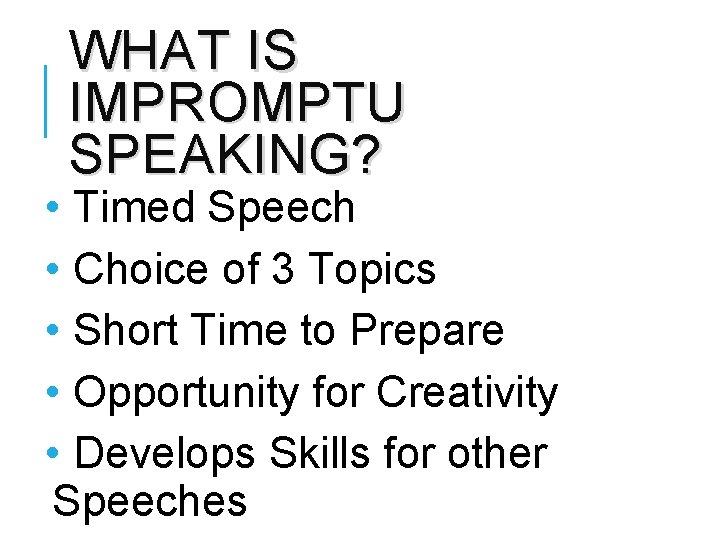 WHAT IS IMPROMPTU SPEAKING?

• Timed Speech
• Choice of 3 Topics
• Short Time to Prepare
• Opportunity for Creativity
• Develops Skills for other Speeches